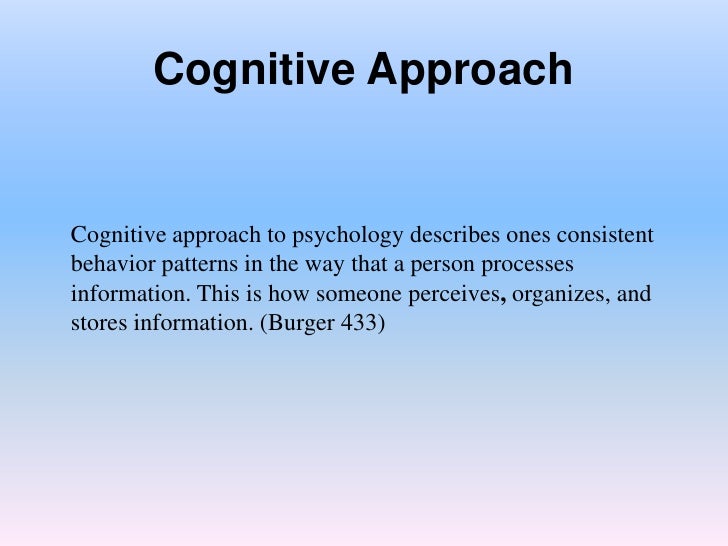 Cognitive Approach

Cognitive approach to psychology describes ones consistent behavior patterns in the way that a person processes information. This is how someone perceives, organizes, and stores information. (Burger 433)